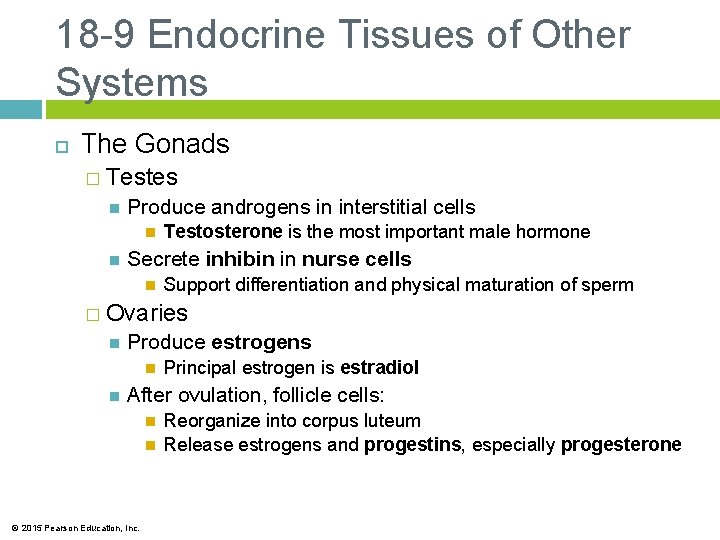 18-9 Endocrine Tissues of Other Systems

The Gonads

Testes

Produce androgens in interstitial cells

Testosterone is the most important male hormone

Secrete inhibin in nurse cells

Support differentiation and physical maturation of sperm

Ovaries

Produce estrogens

Principal estrogen is estradiol

After ovulation, follicle cells:

Reorganize into corpus luteum

Release estrogens and progestins, especially progesterone

© 2015 Pearson Education, Inc.